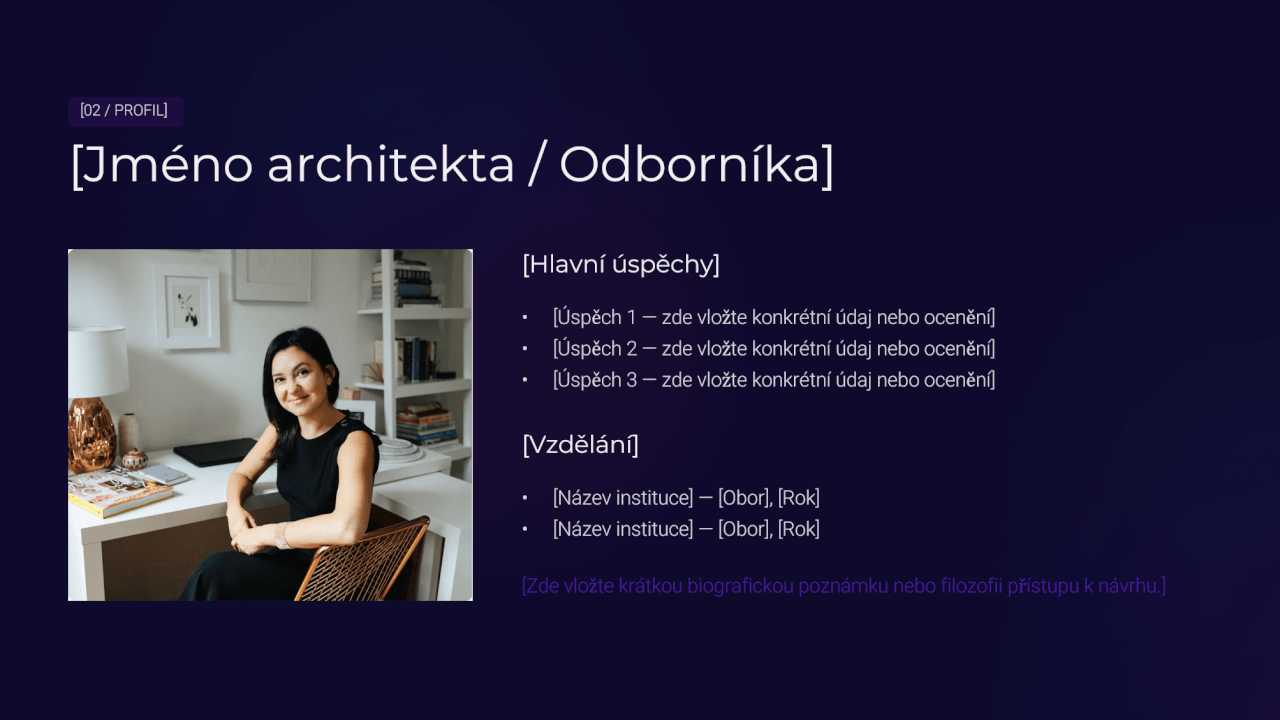 [02 / PROFIL]

[Jméno architekta / Odborníka]

[Hlavní úspěchy]

• [Úspěch 1 — zde vložte konkrétní údaj nebo ocenění]
• [Úspěch 2 — zde vložte konkrétní údaj nebo ocenění]
• [Úspěch 3 — zde vložte konkrétní údaj nebo ocenění]

[Vzdělání]

• [Název instituce] — [Obor], [Rok]
• [Název instituce] — [Obor], [Rok]

[Zde vložte krátkou biografickou poznámku nebo filozofii přístupu k návrhu.]